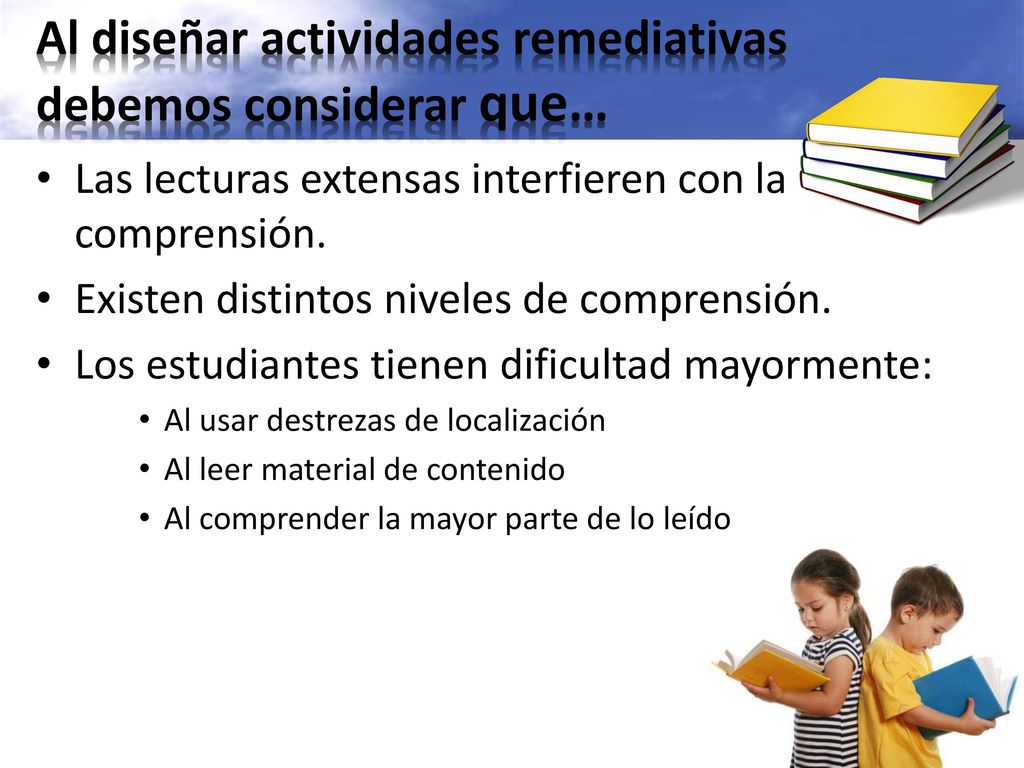 Al diseñar actividades remediativas debemos considerar que…

• Las lecturas extensas interfieren con la comprensión.
• Existen distintos niveles de comprensión.
• Los estudiantes tienen dificultad mayormente:
  • Al usar destrezas de localización
  • Al leer material de contenido
  • Al comprender la mayor parte de lo leído